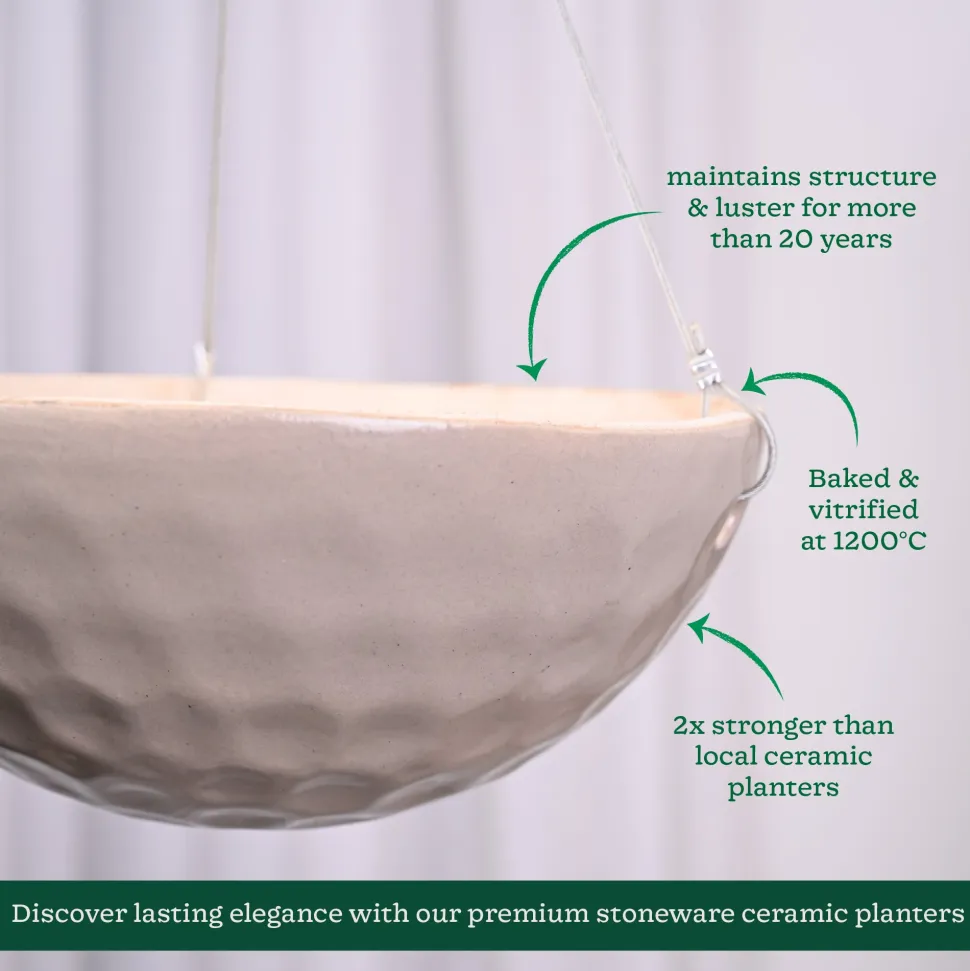 maintains structure & luster for more than 20 years

Baked & vitrified at 1200°C

2x stronger than local ceramic planters

Discover lasting elegance with our premium stoneware ceramic planters